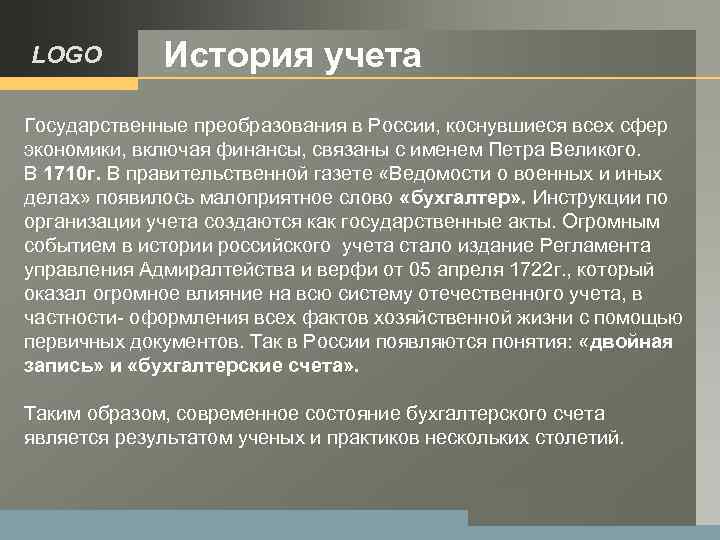 LOGO

История учета

Государственные преобразования в России, коснувшиеся всех сфер экономики, включая финансы, связаны с именем Петра Великого.
В 1710г. В правительственной газете «Ведомости о военных и иных делах» появилось малоприятное слово «бухгалтер». Инструкции по организации учета создаются как государственные акты. Огромным событием в истории российского учета стало издание Регламента управления Адмиралтейства и верфи от 05 апреля 1722г., который оказал огромное влияние на всю систему отечественного учета, в частности- оформления всех фактов хозяйственной жизни с помощью первичных документов. Так в России появляются понятия: «двойная запись» и «бухгалтерские счета».

Таким образом, современное состояние бухгалтерского счета является результатом ученых и практиков нескольких столетий.